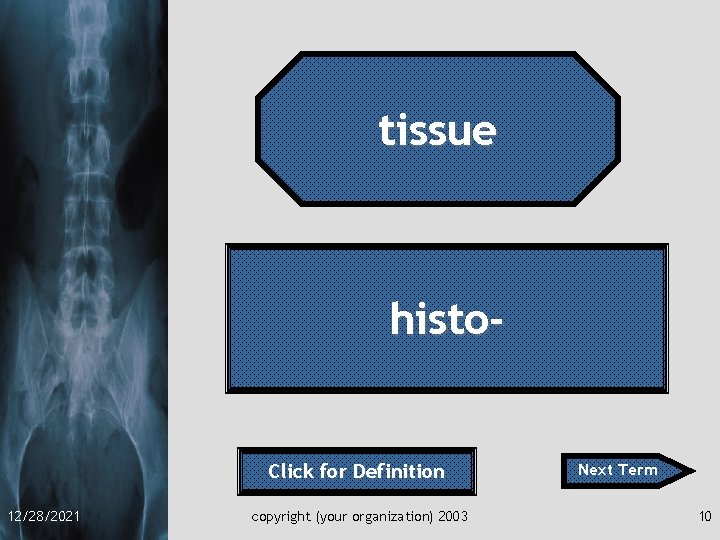 tissue

histo-

Click for Definition

Next Term

12/28/2021

copyright (your organization) 2003

10